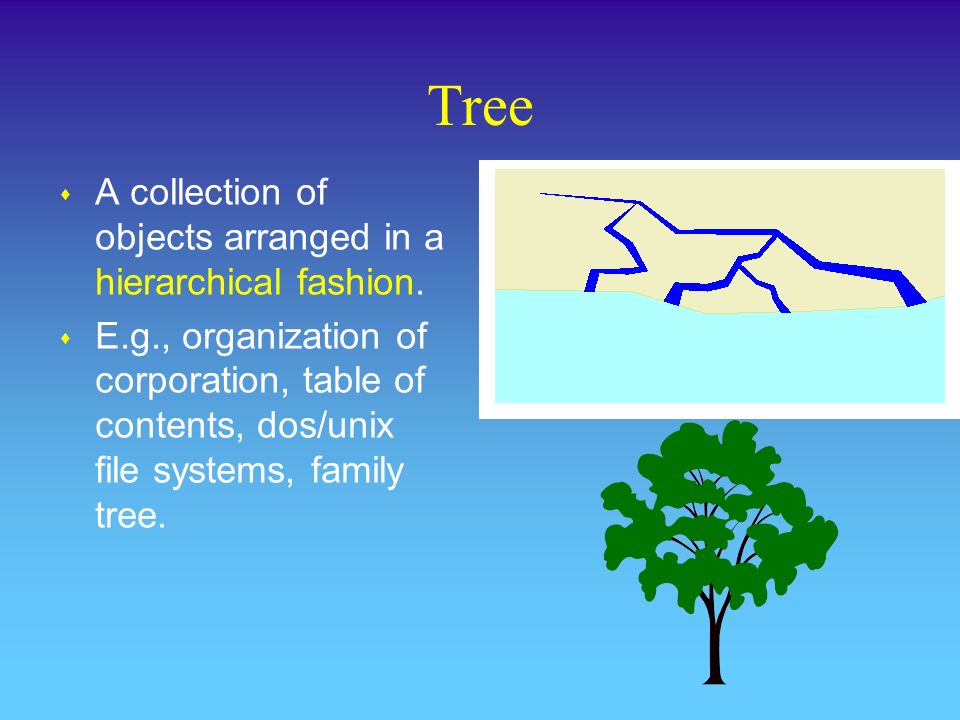 Tree

A collection of objects arranged in a hierarchical fashion.

E.g., organization of corporation, table of contents, dos/unix file systems, family tree.